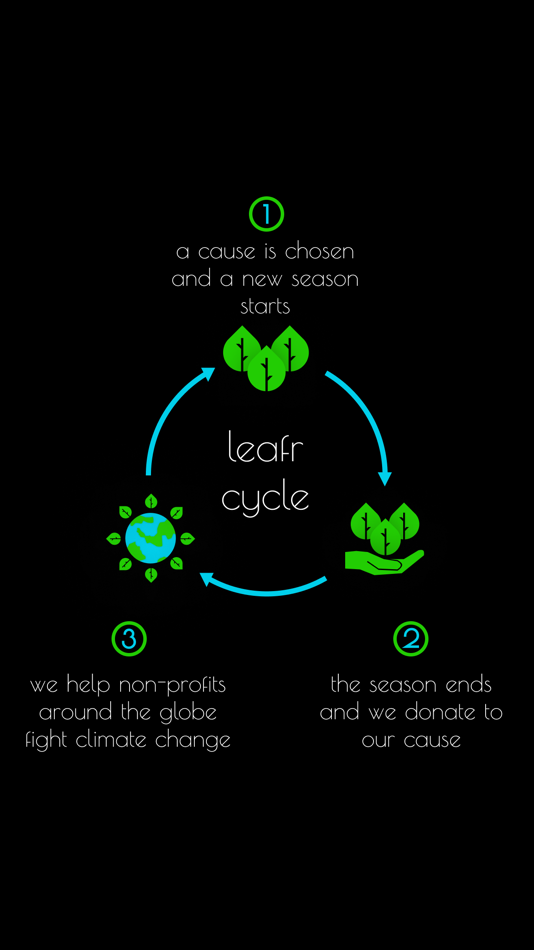 1
a cause is chosen and a new season starts

leafr cycle

2
the season ends and we donate to our cause

3
we help non-profits around the globe fight climate change